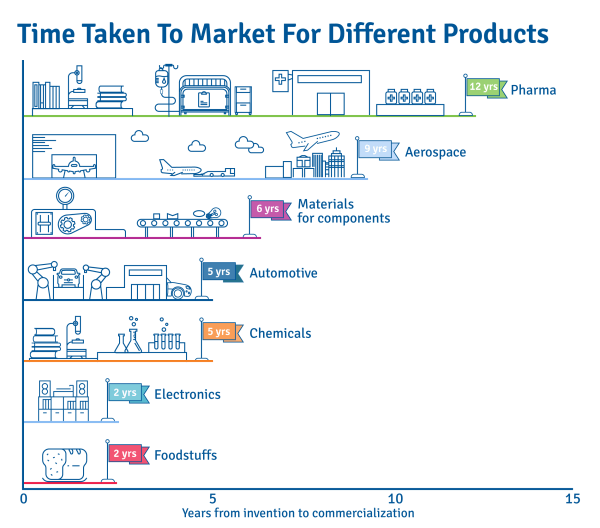 Time Taken To Market For Different Products

12 yrs Pharma

9 yrs Aerospace

6 yrs Materials for components

5 yrs Automotive

5 yrs Chemicals

2 yrs Electronics

2 yrs Foodstuffs

0
5
10
15
Years from invention to commercialization